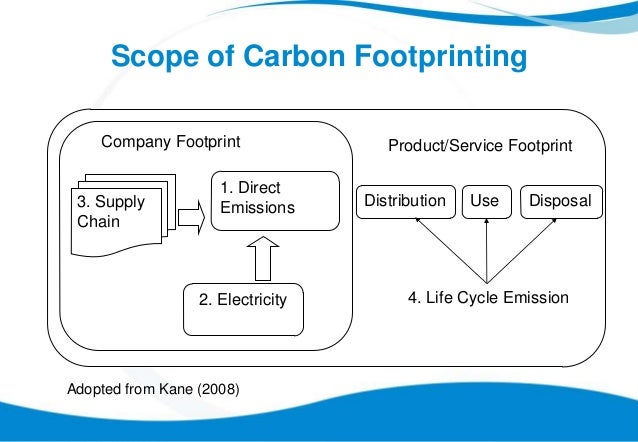 Scope of Carbon Footprinting

Company Footprint

3. Supply Chain

1. Direct Emissions

2. Electricity

Product/Service Footprint

Distribution

Use

Disposal

4. Life Cycle Emission

Adopted from Kane (2008)